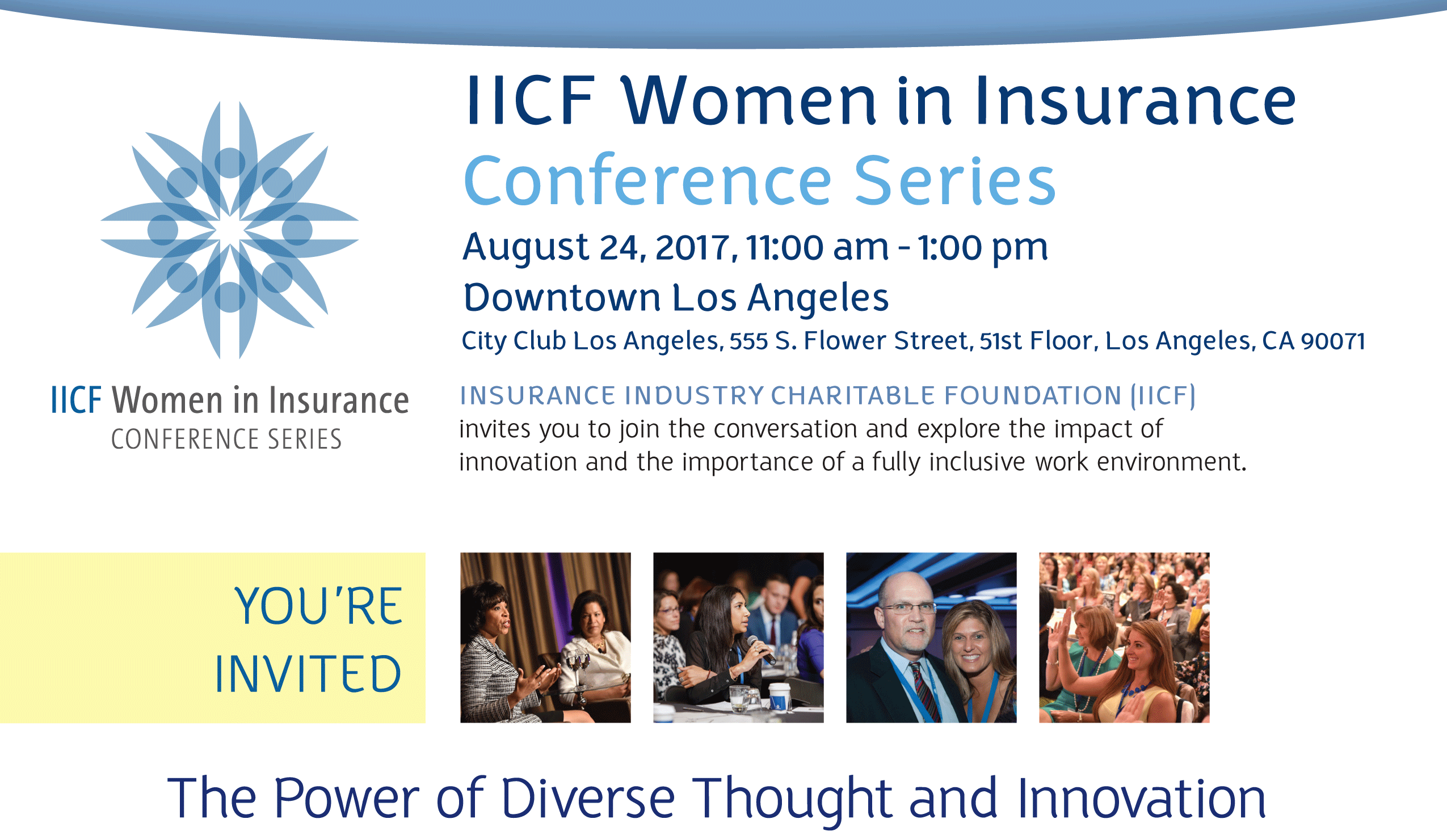 IICF Women in Insurance
CONFERENCE SERIES

IICF Women in Insurance
Conference Series

August 24, 2017, 11:00 am - 1:00 pm
Downtown Los Angeles
City Club Los Angeles, 555 S. Flower Street, 51st Floor, Los Angeles, CA 90071

INSURANCE INDUSTRY CHARITABLE FOUNDATION (IICF)
invites you to join the conversation and explore the impact of innovation and the importance of a fully inclusive work environment.

YOU'RE INVITED

The Power of Diverse Thought and Innovation